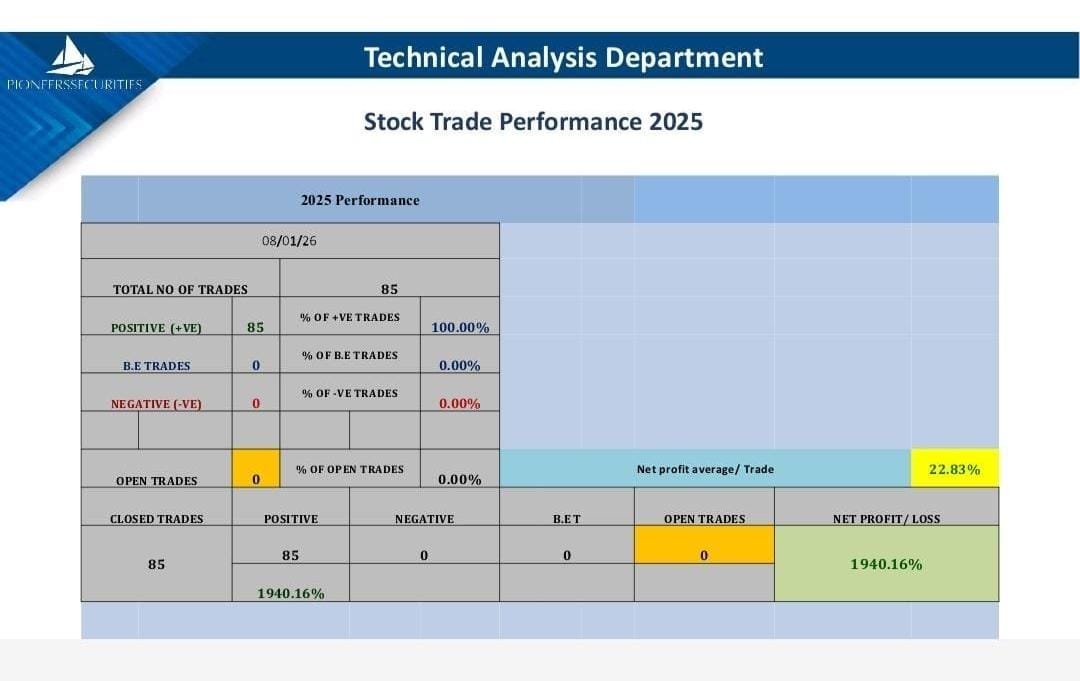 PIONEERSSECURITIES

Technical Analysis Department

Stock Trade Performance 2025

2025 Performance

08/01/26

| TOTAL NO OF TRADES | | 85 | |
|---|---|---|---|
| POSITIVE (+VE) | 85 | % OF +VE TRADES | 100.00% |
| B.E TRADES | 0 | % OF B.E TRADES | 0.00% |
| NEGATIVE (-VE) | 0 | % OF -VE TRADES | 0.00% |
| OPEN TRADES | 0 | % OF OPEN TRADES | 0.00% |

Net profit average/ Trade 22.83%

| CLOSED TRADES | POSITIVE | NEGATIVE | B.E T | OPEN TRADES | NET PROFIT/ LOSS |
|---|---|---|---|---|---|
| 85 | 85 | 0 | 0 | 0 | 1940.16% |
| | 1940.16% | | | | |